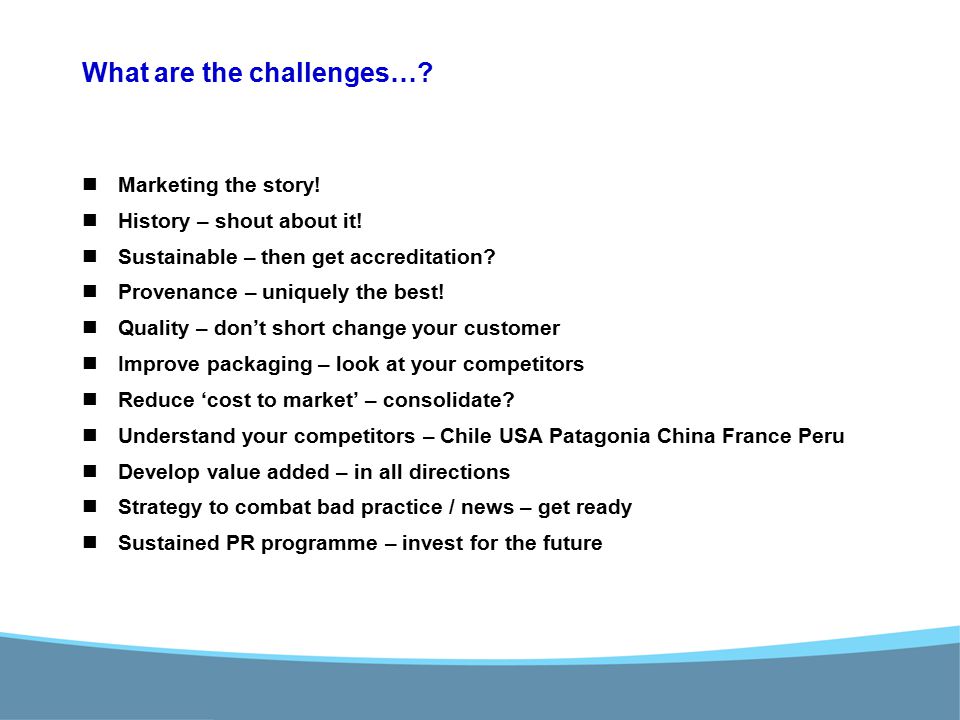 What are the challenges…?

- Marketing the story!
- History – shout about it!
- Sustainable – then get accreditation?
- Provenance – uniquely the best!
- Quality – don’t short change your customer
- Improve packaging – look at your competitors
- Reduce ‘cost to market’ – consolidate?
- Understand your competitors – Chile USA Patagonia China France Peru
- Develop value added – in all directions
- Strategy to combat bad practice / news – get ready
- Sustained PR programme – invest for the future